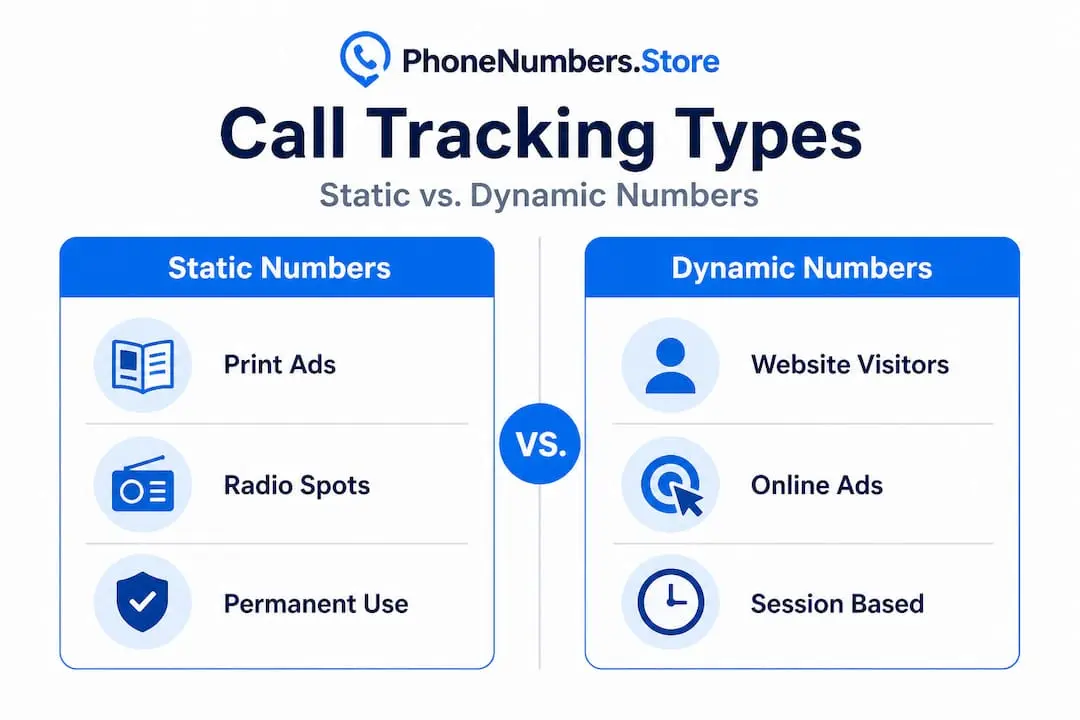 PhoneNumbers.Store

Call Tracking Types

Static vs. Dynamic Numbers

Static Numbers

Print Ads

Radio Spots

Permanent Use

VS.

Dynamic Numbers

Website Visitors

Online Ads

Session Based